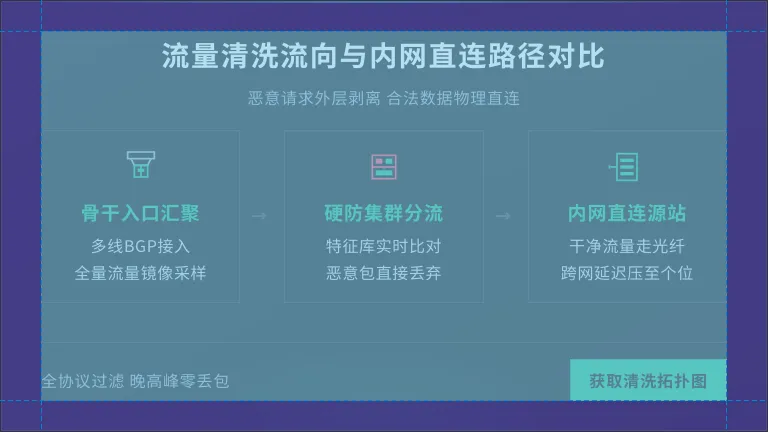 流量清洗流向与内网直连路径对比

恶意请求外层剥离 合法数据物理直连

骨干入口汇聚

多线BGP接入
全量流量镜像采样

→

硬防集群分流

特征库实时比对
恶意包直接丢弃

→

内网直连源站

干净流量走光纤
跨网延迟压至个位

全协议过滤 晚高峰零丢包

获取清洗拓扑图